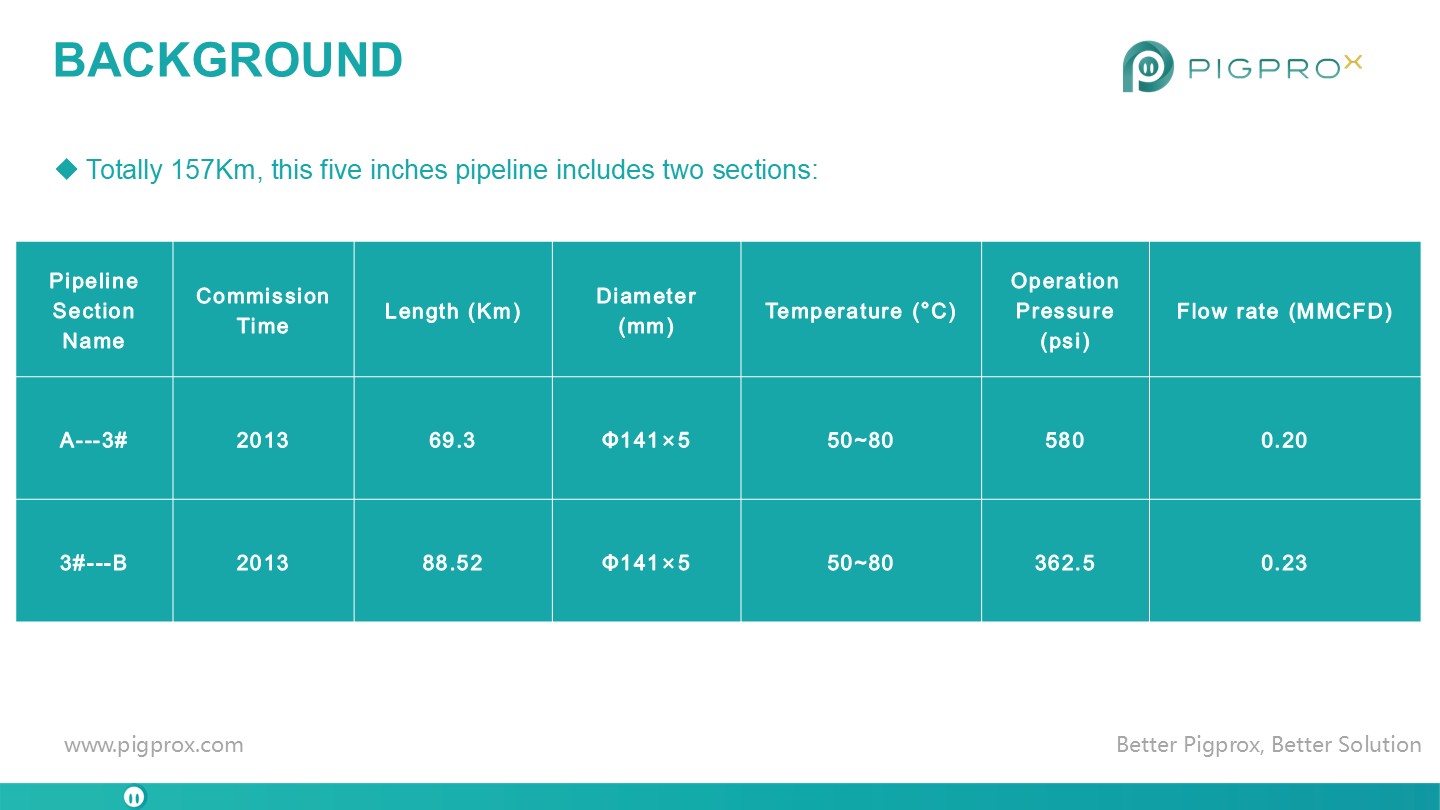 BACKGROUND

PIGPROX

◆ Totally 157Km, this five inches pipeline includes two sections:

| Pipeline Section Name | Commission Time | Length (Km) | Diameter (mm) | Temperature (°C) | Operation Pressure (psi) | Flow rate (MMCFD) |
|---|---|---|---|---|---|---|
| A---3# | 2013 | 69.3 | Φ141×5 | 50~80 | 580 | 0.20 |
| 3#---B | 2013 | 88.52 | Φ141×5 | 50~80 | 362.5 | 0.23 |

www.pigprox.com

Better Pigprox, Better Solution